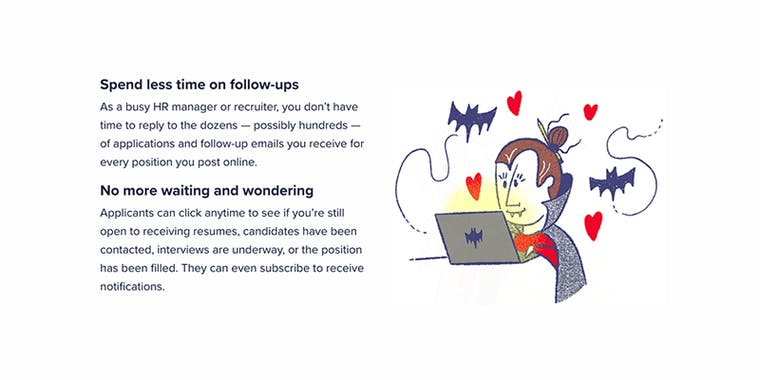 Spend less time on follow-ups

As a busy HR manager or recruiter, you don't have time to reply to the dozens — possibly hundreds — of applications and follow-up emails you receive for every position you post online.

No more waiting and wondering

Applicants can click anytime to see if you're still open to receiving resumes, candidates have been contacted, interviews are underway, or the position has been filled. They can even subscribe to receive notifications.